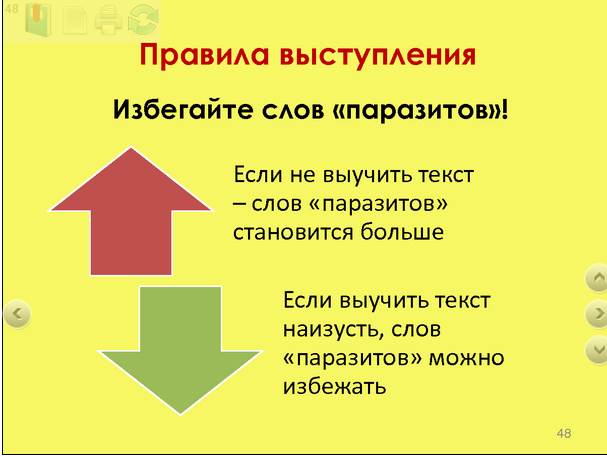 48

Правила выступления

Избегайте слов «паразитов»!

Если не выучить текст – слов «паразитов» становится больше

Если выучить текст наизусть, слов «паразитов» можно избежать

48